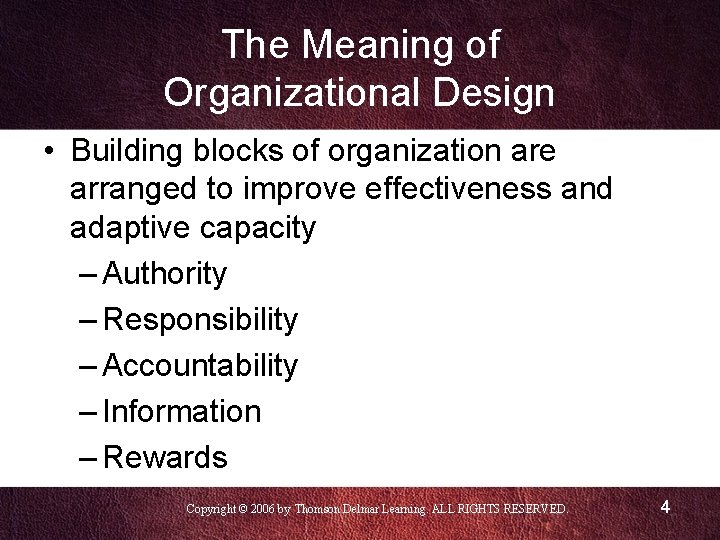 The Meaning of Organizational Design

• Building blocks of organization are arranged to improve effectiveness and adaptive capacity
– Authority
– Responsibility
– Accountability
– Information
– Rewards

Copyright © 2006 by Thomson Delmar Learning. ALL RIGHTS RESERVED.

4